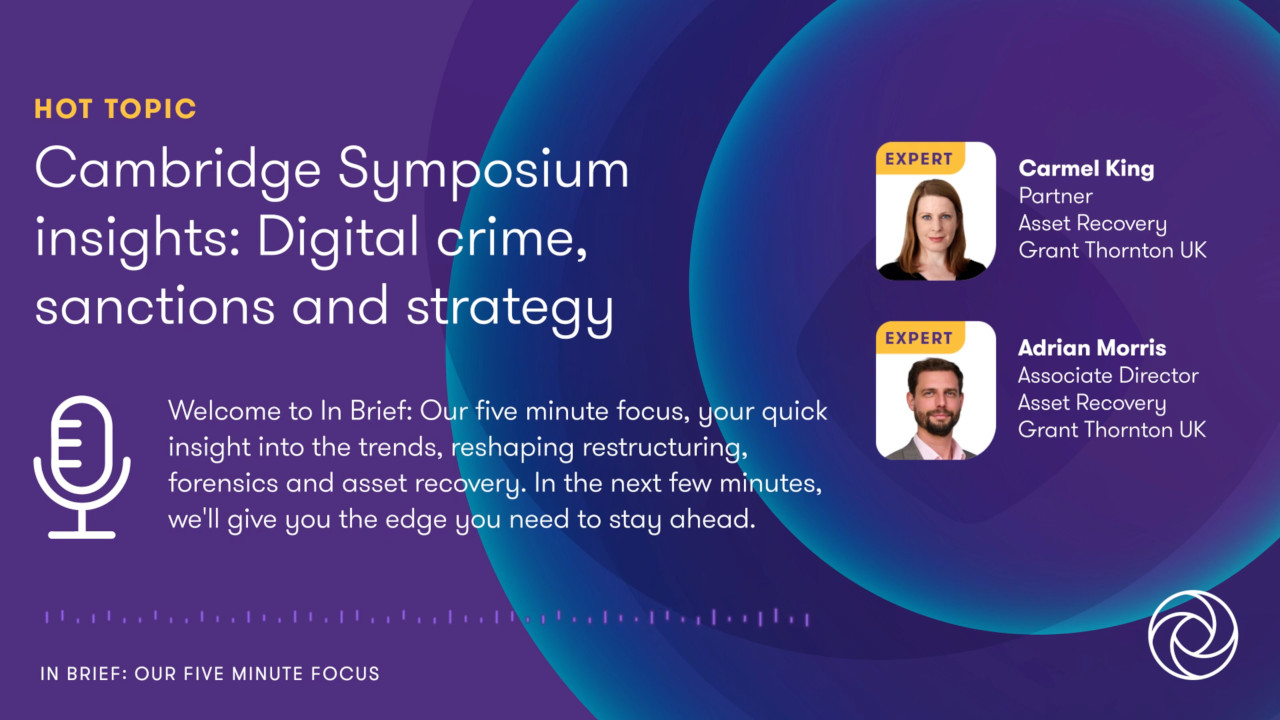 HOT TOPIC

Cambridge Symposium insights: Digital crime, sanctions and strategy

Welcome to In Brief: Our five minute focus, your quick insight into the trends, reshaping restructuring, forensics and asset recovery. In the next few minutes, we'll give you the edge you need to stay ahead.

EXPERT

Carmel King
Partner
Asset Recovery
Grant Thornton UK

EXPERT

Adrian Morris
Associate Director
Asset Recovery
Grant Thornton UK

IN BRIEF: OUR FIVE MINUTE FOCUS